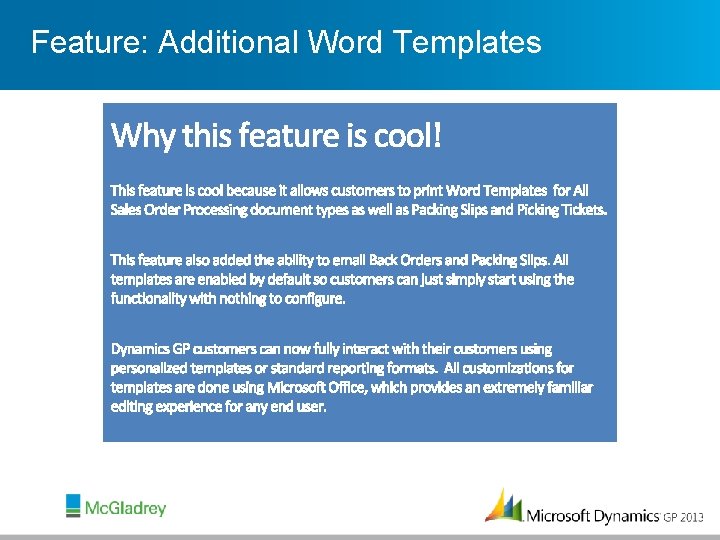 Feature: Additional Word Templates

Why this feature is cool!

This feature is cool because it allows customers to print Word Templates for All Sales Order Processing document types as well as Packing Slips and Picking Tickets.

This feature also added the ability to email Back Orders and Packing Slips. All templates are enabled by default so customers can just simply start using the functionality with nothing to configure.

Dynamics GP customers can now fully interact with their customers using personalized templates or standard reporting formats. All customizations for templates are done using Microsoft Office, which provides an extremely familiar editing experience for any end user.

McGladrey

Microsoft Dynamics GP 2013